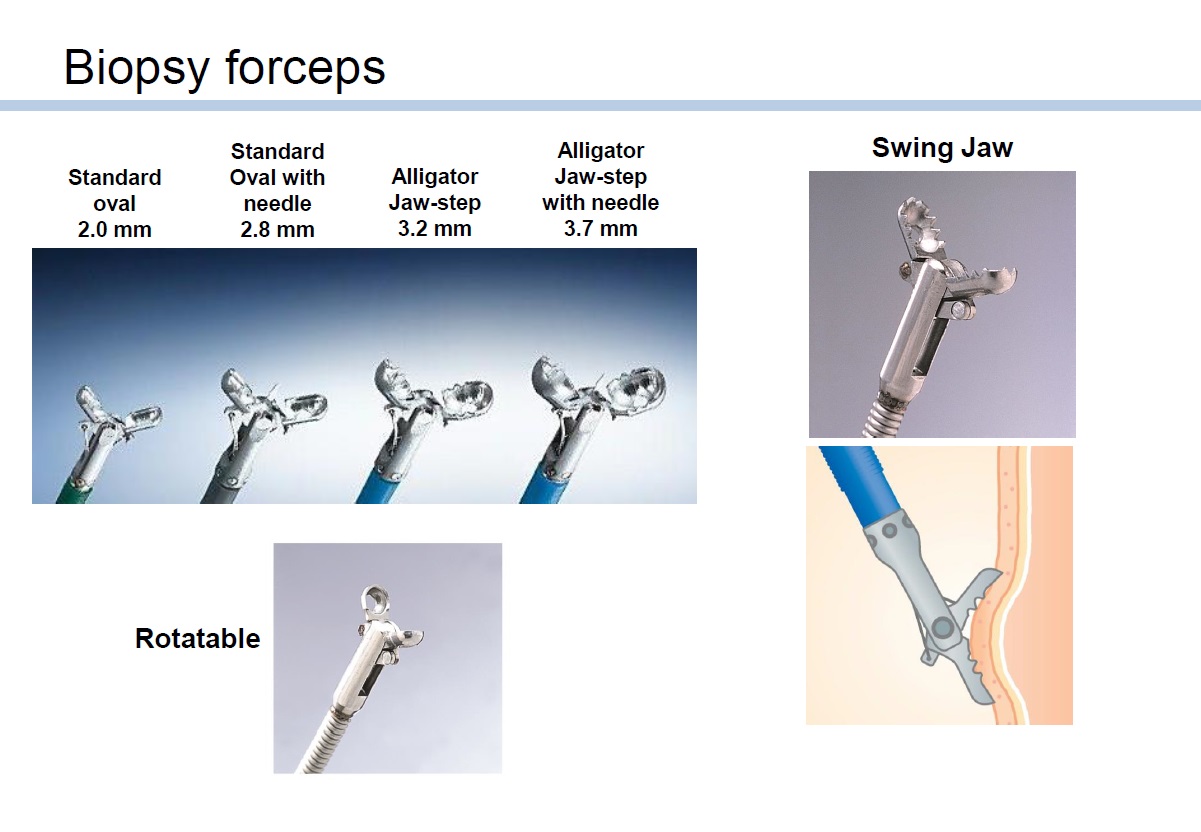 Biopsy forceps

Standard oval 2.0 mm

Standard Oval with needle 2.8 mm

Alligator Jaw-step 3.2 mm

Alligator Jaw-step with needle 3.7 mm

Swing Jaw

Rotatable